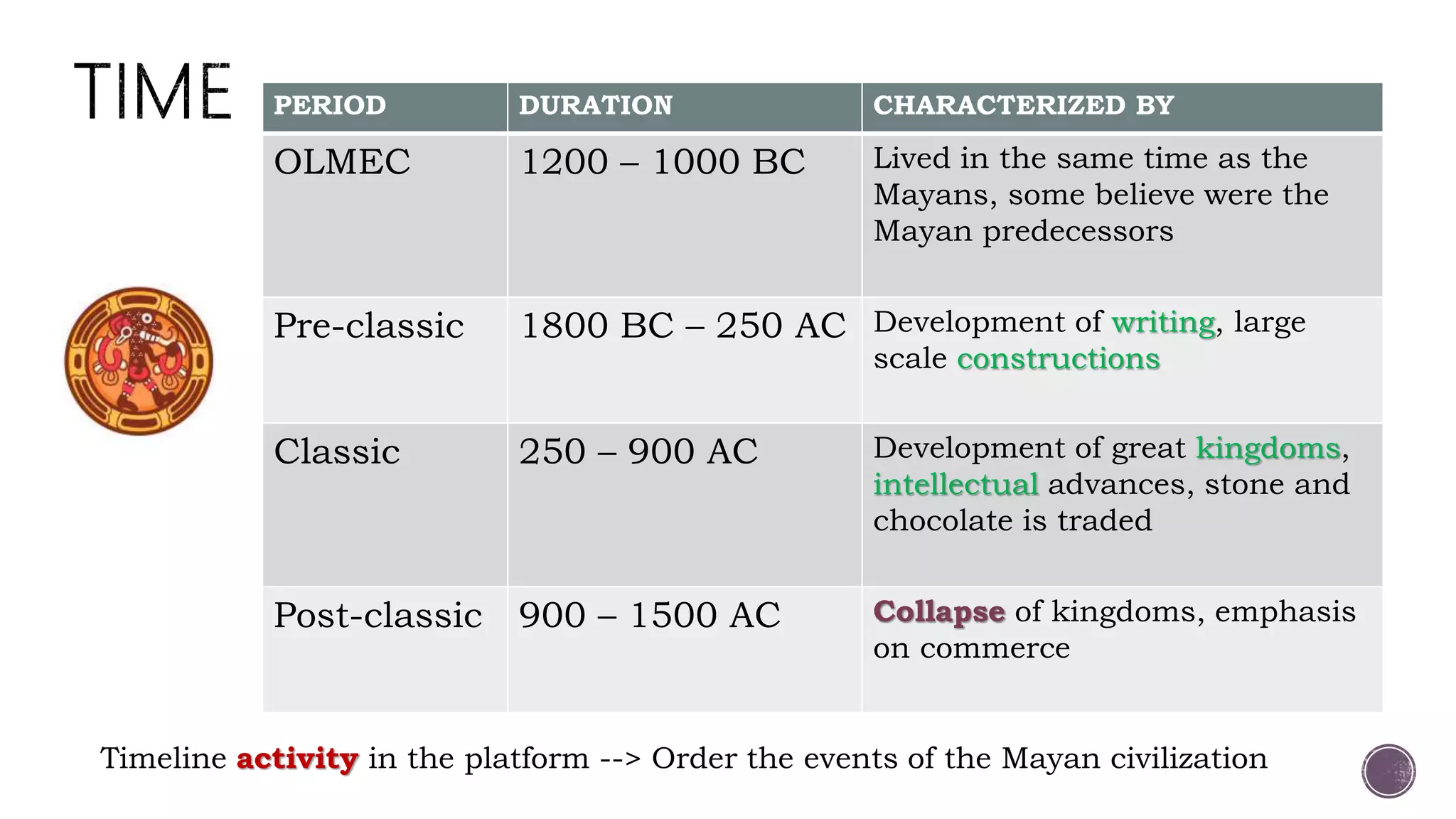 TIME

| PERIOD | DURATION | CHARACTERIZED BY |
|---|---|---|
| OLMEC | 1200 – 1000 BC | Lived in the same time as the Mayans, some believe were the Mayan predecessors |
| Pre-classic | 1800 BC – 250 AC | Development of writing, large scale constructions |
| Classic | 250 – 900 AC | Development of great kingdoms, intellectual advances, stone and chocolate is traded |
| Post-classic | 900 – 1500 AC | Collapse of kingdoms, emphasis on commerce |

Timeline activity in the platform --> Order the events of the Mayan civilization